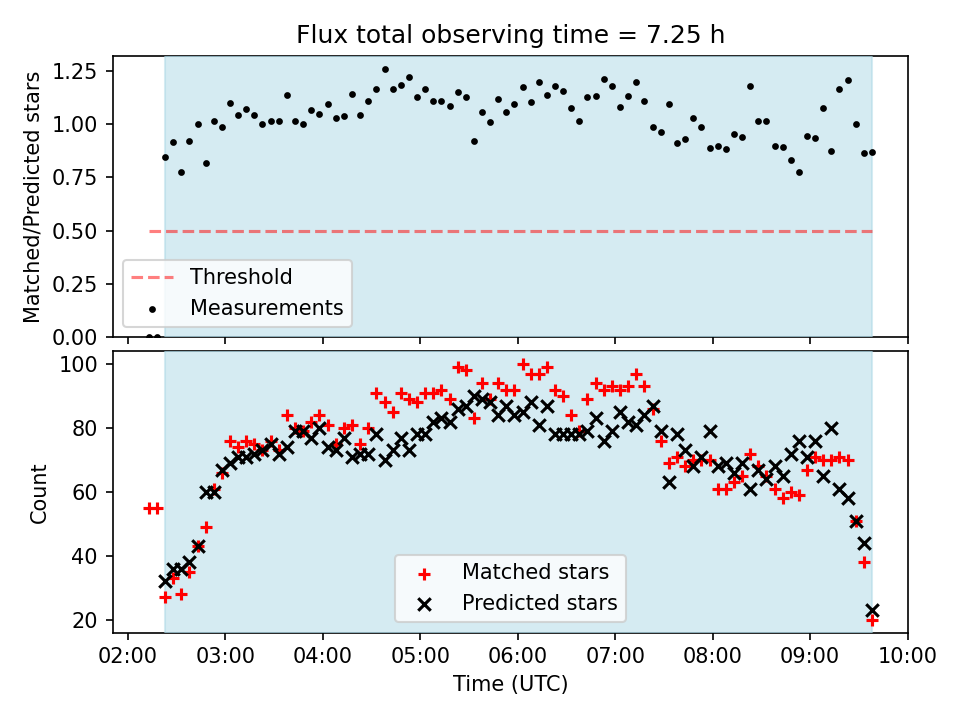 Flux total observing time = 7.25 h

Matched/Predicted stars

1.25
1.00
0.75
0.50
0.25
0.00

Threshold
Measurements

Count

100
80
60
40
20

Matched stars
Predicted stars

02:00 03:00 04:00 05:00 06:00 07:00 08:00 09:00 10:00

Time (UTC)